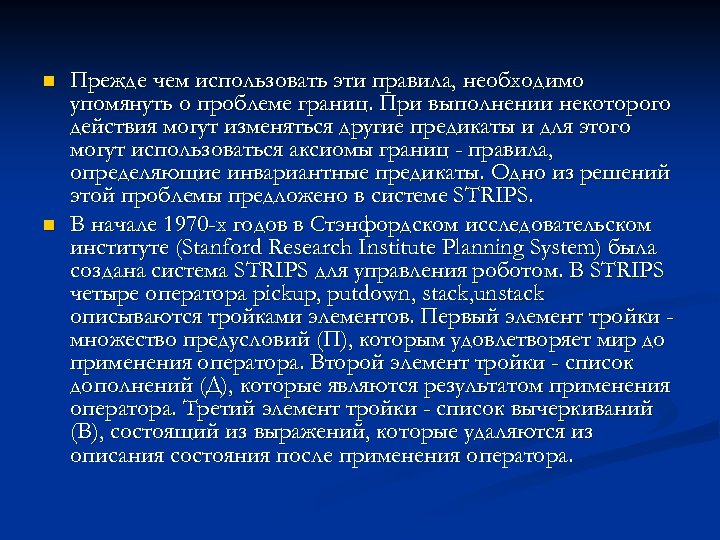 Прежде чем использовать эти правила, необходимо упомянуть о проблеме границ. При выполнении некоторого действия могут изменяться другие предикаты и для этого могут использоваться аксиомы границ - правила, определяющие инвариантные предикаты. Одно из решений этой проблемы предложено в системе STRIPS.

В начале 1970-х годов в Стэнфордском исследовательском институте (Stanford Research Institute Planning System) была создана система STRIPS для управления роботом. В STRIPS четыре оператора pickup, putdown, stack,unstack описываются тройками элементов. Первый элемент тройки - множество предусловий (П), которым удовлетворяет мир до применения оператора. Второй элемент тройки - список дополнений (Д), которые являются результатом применения оператора. Третий элемент тройки - список вычеркиваний (В), состоящий из выражений, которые удаляются из описания состояния после применения оператора.